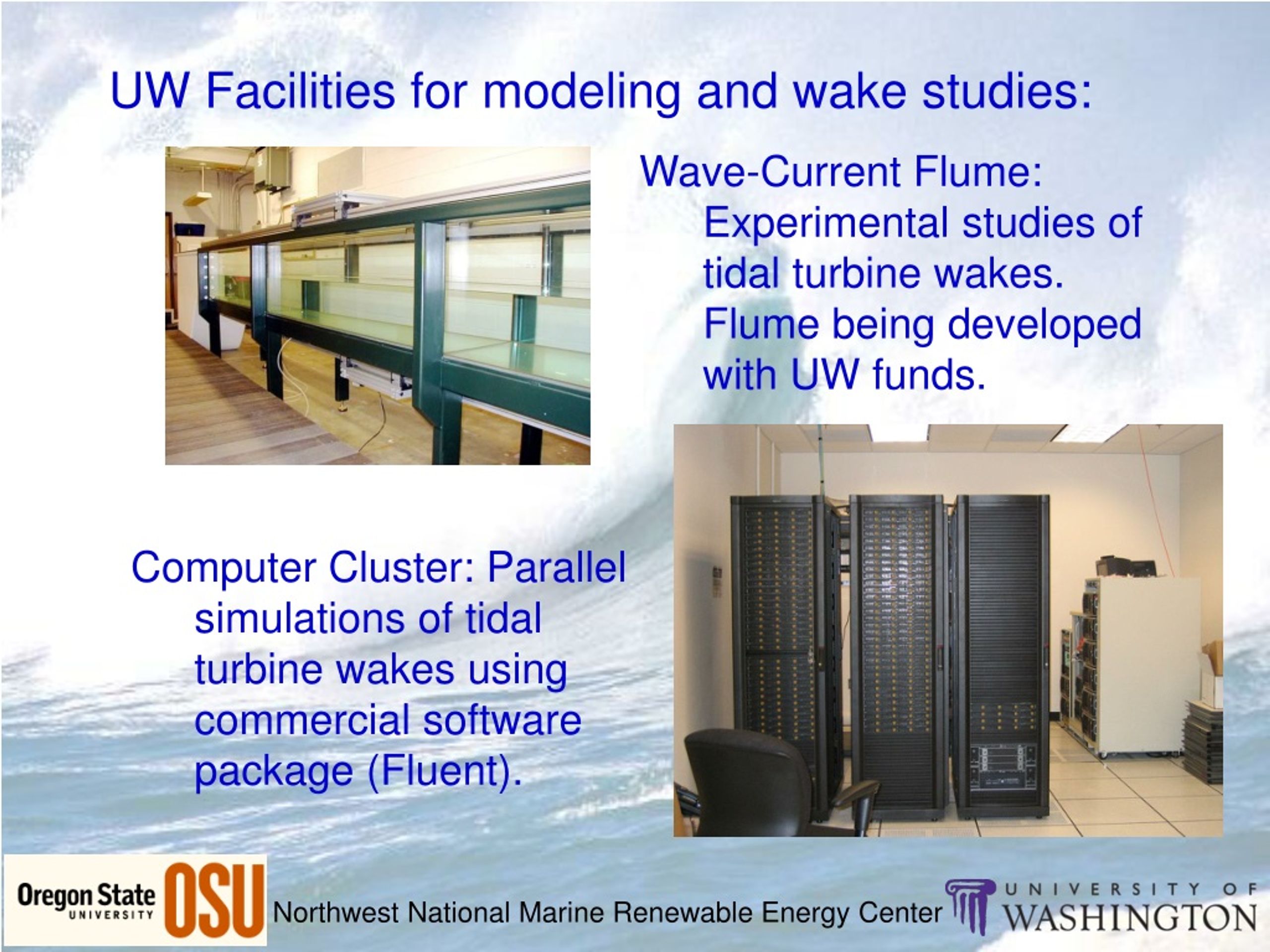 UW Facilities for modeling and wake studies:

Wave-Current Flume:
Experimental studies of tidal turbine wakes. Flume being developed with UW funds.

Computer Cluster: Parallel simulations of tidal turbine wakes using commercial software package (Fluent).

Oregon State UNIVERSITY OSU Northwest National Marine Renewable Energy Center UNIVERSITY OF WASHINGTON